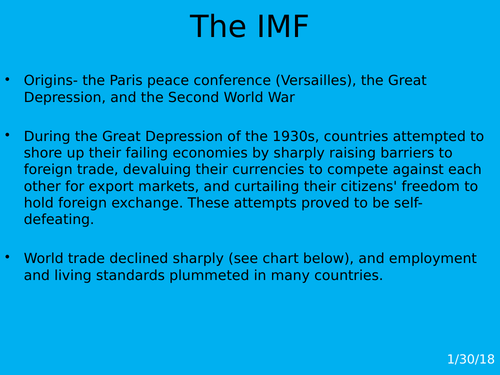 The IMF

• Origins- the Paris peace conference (Versailles), the Great Depression, and the Second World War

• During the Great Depression of the 1930s, countries attempted to shore up their failing economies by sharply raising barriers to foreign trade, devaluing their currencies to compete against each other for export markets, and curtailing their citizens' freedom to hold foreign exchange. These attempts proved to be self-defeating.

• World trade declined sharply (see chart below), and employment and living standards plummeted in many countries.

1/30/18